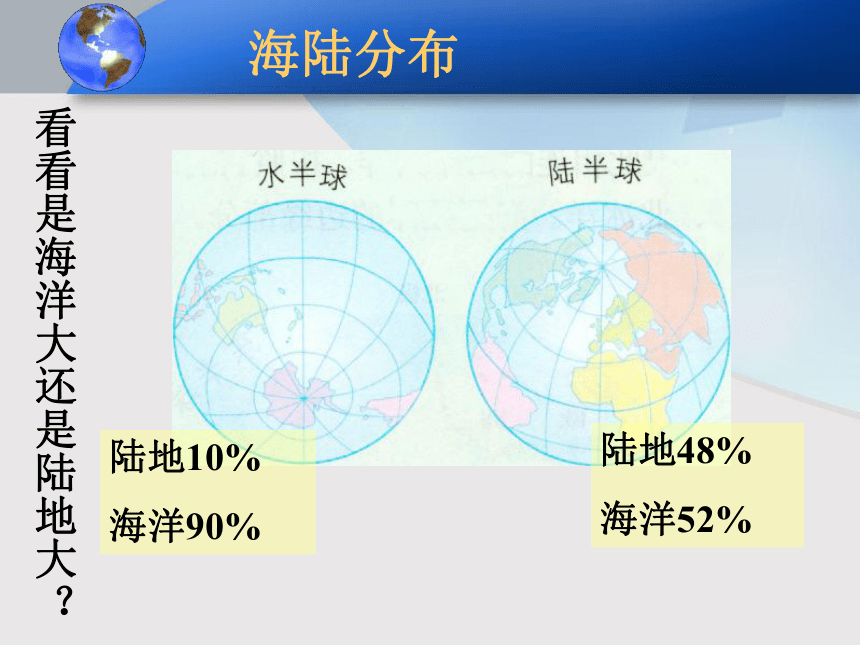 海陆分布

看看是海洋大还是陆地大？

水半球

陆半球

陆地10%
海洋90%

陆地48%
海洋52%